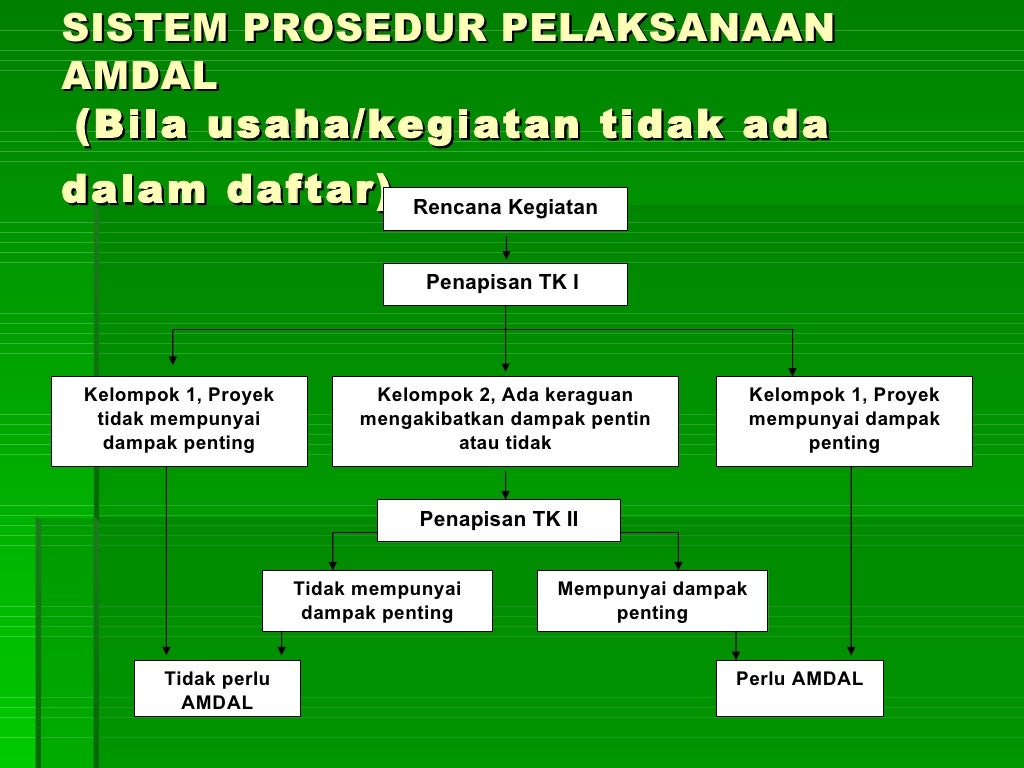 SISTEM PROSEDUR PELAKSANAAN AMDAL
(Bila usaha/kegiatan tidak ada dalam daftar)

Rencana Kegiatan

Penapisan TK I

Kelompok 1, Proyek tidak mempunyai dampak penting

Kelompok 2, Ada keraguan mengakibatkan dampak pentin atau tidak

Kelompok 1, Proyek mempunyai dampak penting

Penapisan TK II

Tidak mempunyai dampak penting

Mempunyai dampak penting

Tidak perlu AMDAL

Perlu AMDAL